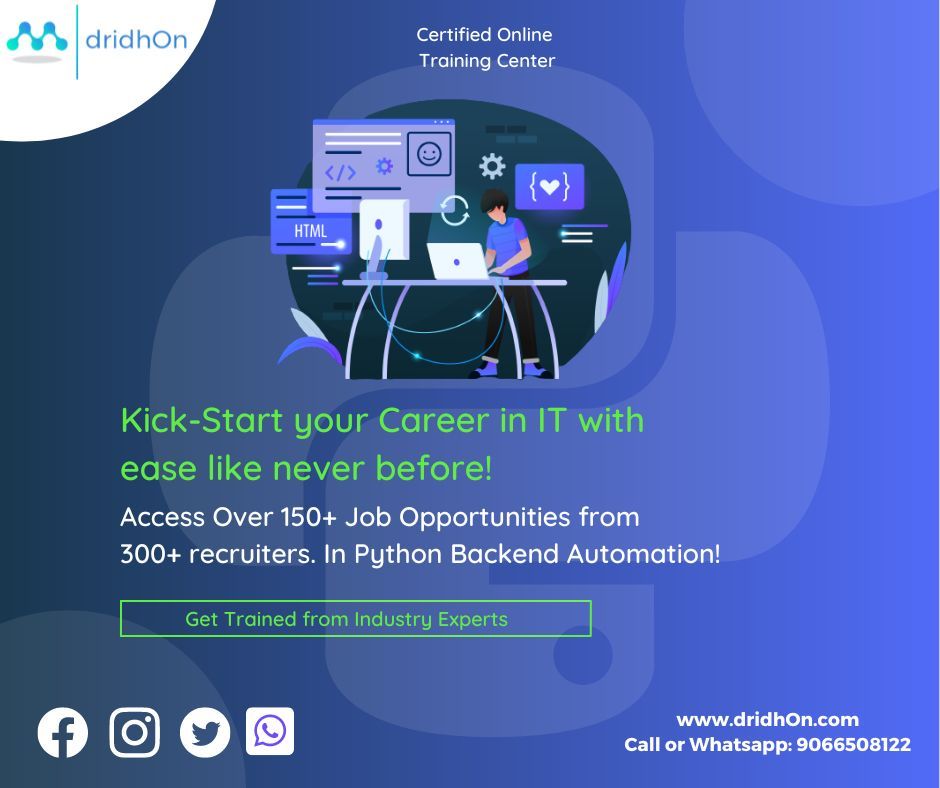 dridhOn

Certified Online Training Center

</>

HTML

{♥}

Kick-Start your Career in IT with ease like never before!

Access Over 150+ Job Opportunities from 300+ recruiters. In Python Backend Automation!

Get Trained from Industry Experts

www.dridhOn.com
Call or Whatsapp: 9066508122